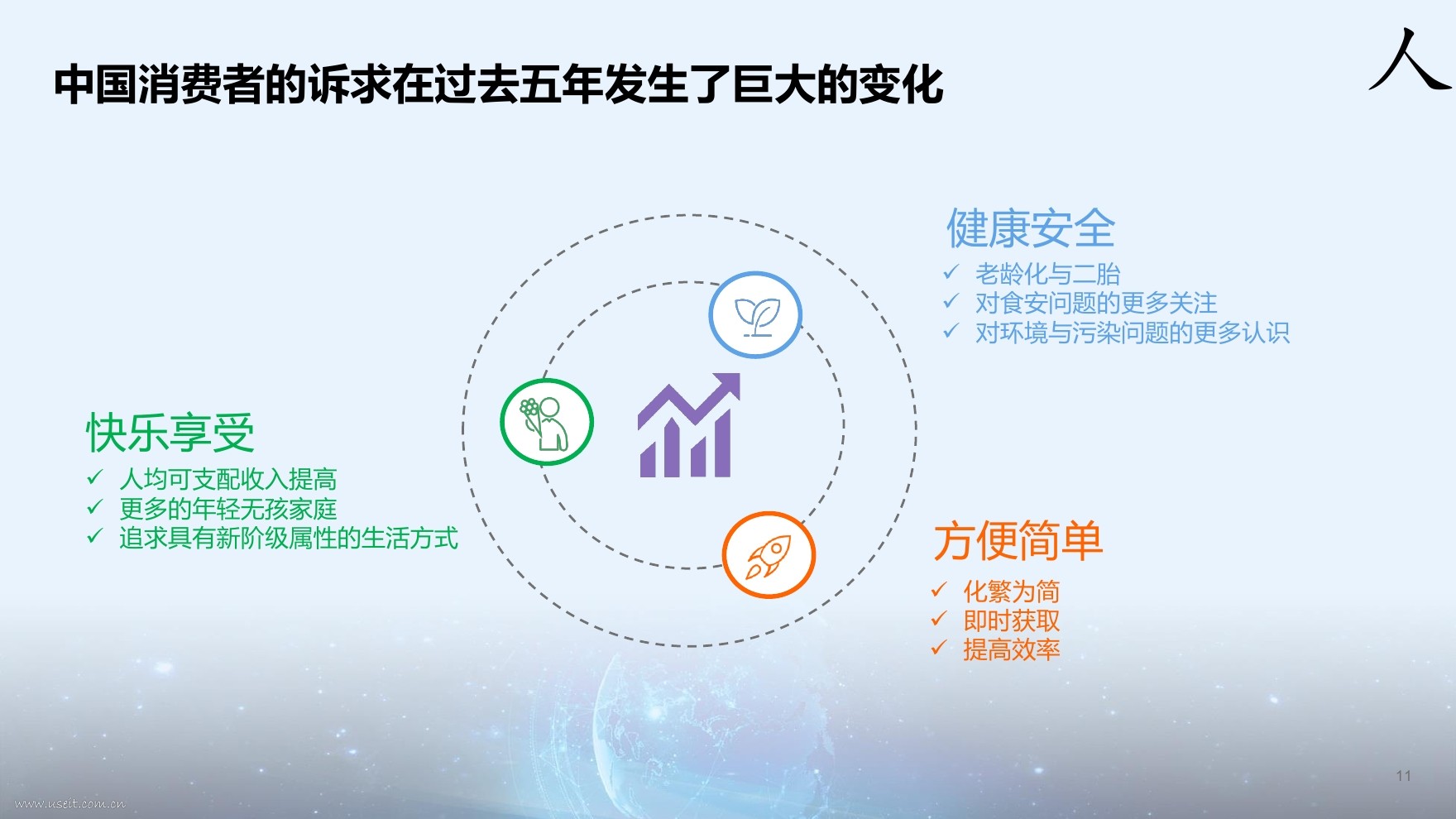 中国消费者的诉求在过去五年发生了巨大的变化

人

健康安全
✓ 老龄化与二胎
✓ 对食安问题的更多关注
✓ 对环境与污染问题的更多认识

快乐享受
✓ 人均可支配收入提高
✓ 更多的年轻无孩家庭
✓ 追求具有新阶级属性的生活方式

方便简单
✓ 化繁为简
✓ 即时获取
✓ 提高效率

11

www.useit.com.cn